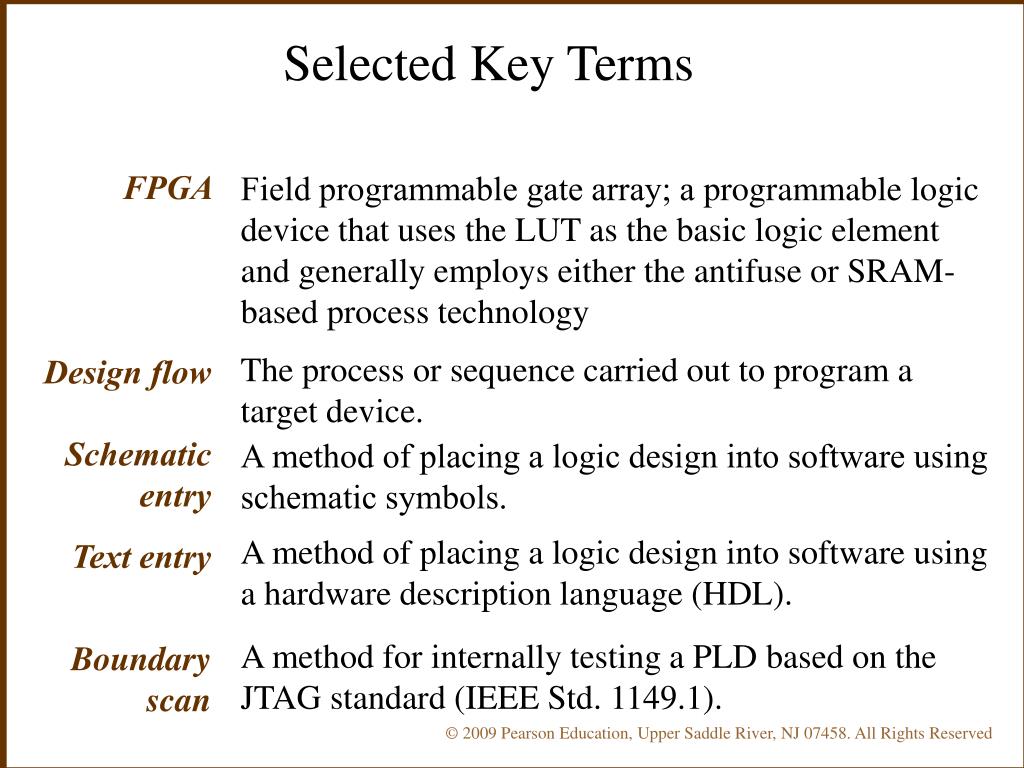 Selected Key Terms

FPGA

Field programmable gate array; a programmable logic device that uses the LUT as the basic logic element and generally employs either the antifuse or SRAM-based process technology

Design flow

The process or sequence carried out to program a target device.

Schematic entry

A method of placing a logic design into software using schematic symbols.

Text entry

A method of placing a logic design into software using a hardware description language (HDL).

Boundary scan

A method for internally testing a PLD based on the JTAG standard (IEEE Std. 1149.1).

© 2009 Pearson Education, Upper Saddle River, NJ 07458. All Rights Reserved